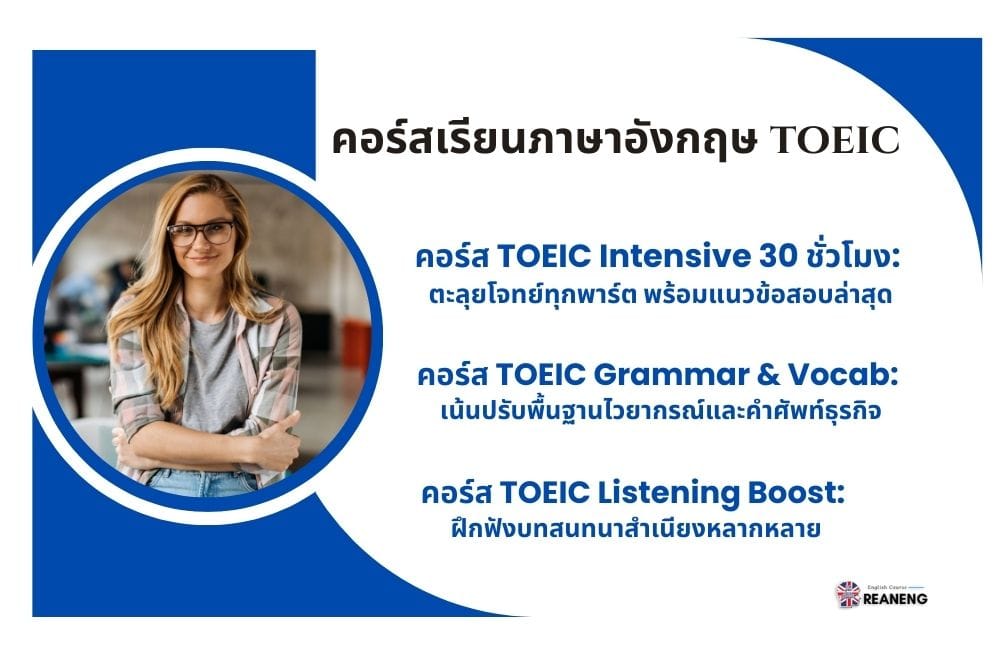 คอร์สเรียนภาษาอังกฤษ TOEIC

คอร์ส TOEIC Intensive 30 ชั่วโมง:
ตะลุยโจทย์ทุกพาร์ต พร้อมแนวข้อสอบล่าสุด

คอร์ส TOEIC Grammar & Vocab:
เน้นปรับพื้นฐานไวยากรณ์และคำศัพท์ธุรกิจ

คอร์ส TOEIC Listening Boost:
ฝึกฟังบทสนทนาสำเนียงหลากหลาย

English Course
REANENG